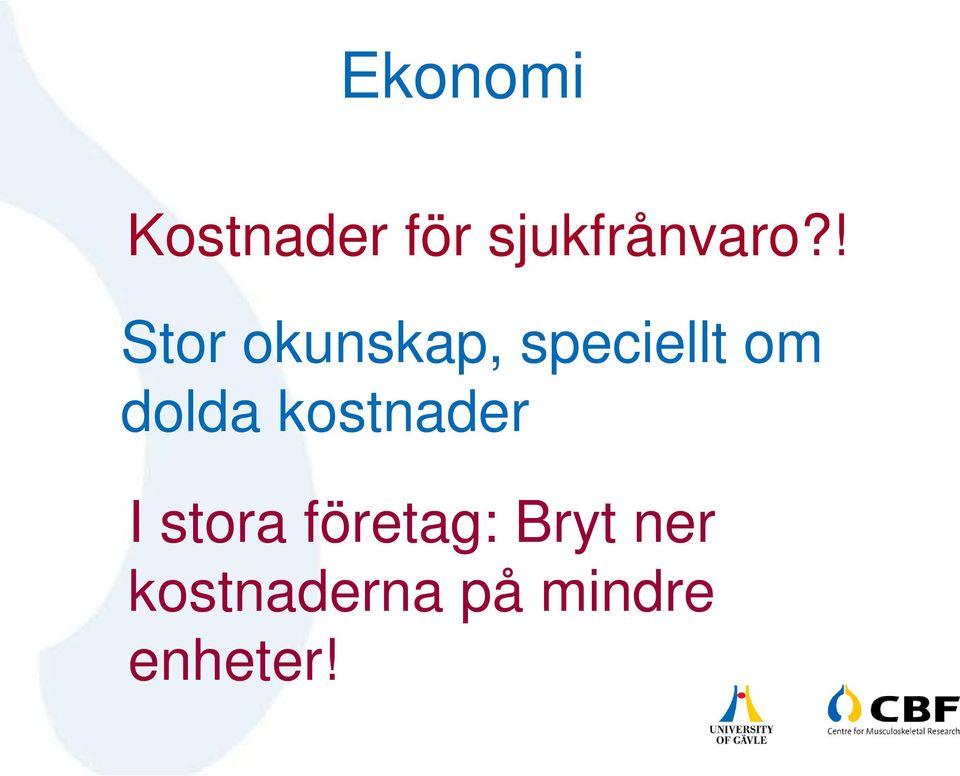 Ekonomi

Kostnader för sjukfrånvaro?!

Stor okunskap, speciellt om dolda kostnader

I stora företag: Bryt ner kostnaderna på mindre enheter!

UNIVERSITY OF GÄVLE

CBF
Centre for Musculoskeletal Research